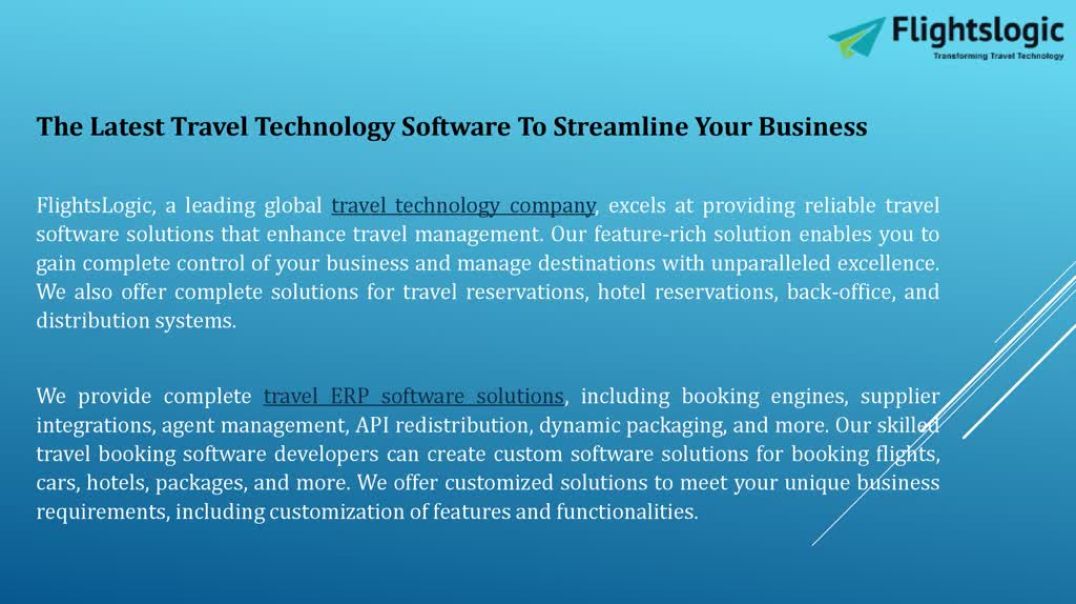 Flightslogic
Transforming Travel Technology

The Latest Travel Technology Software To Streamline Your Business

FlightsLogic, a leading global travel technology company, excels at providing reliable travel software solutions that enhance travel management. Our feature-rich solution enables you to gain complete control of your business and manage destinations with unparalleled excellence. We also offer complete solutions for travel reservations, hotel reservations, back-office, and distribution systems.

We provide complete travel ERP software solutions, including booking engines, supplier integrations, agent management, API redistribution, dynamic packaging, and more. Our skilled travel booking software developers can create custom software solutions for booking flights, cars, hotels, packages, and more. We offer customized solutions to meet your unique business requirements, including customization of features and functionalities.